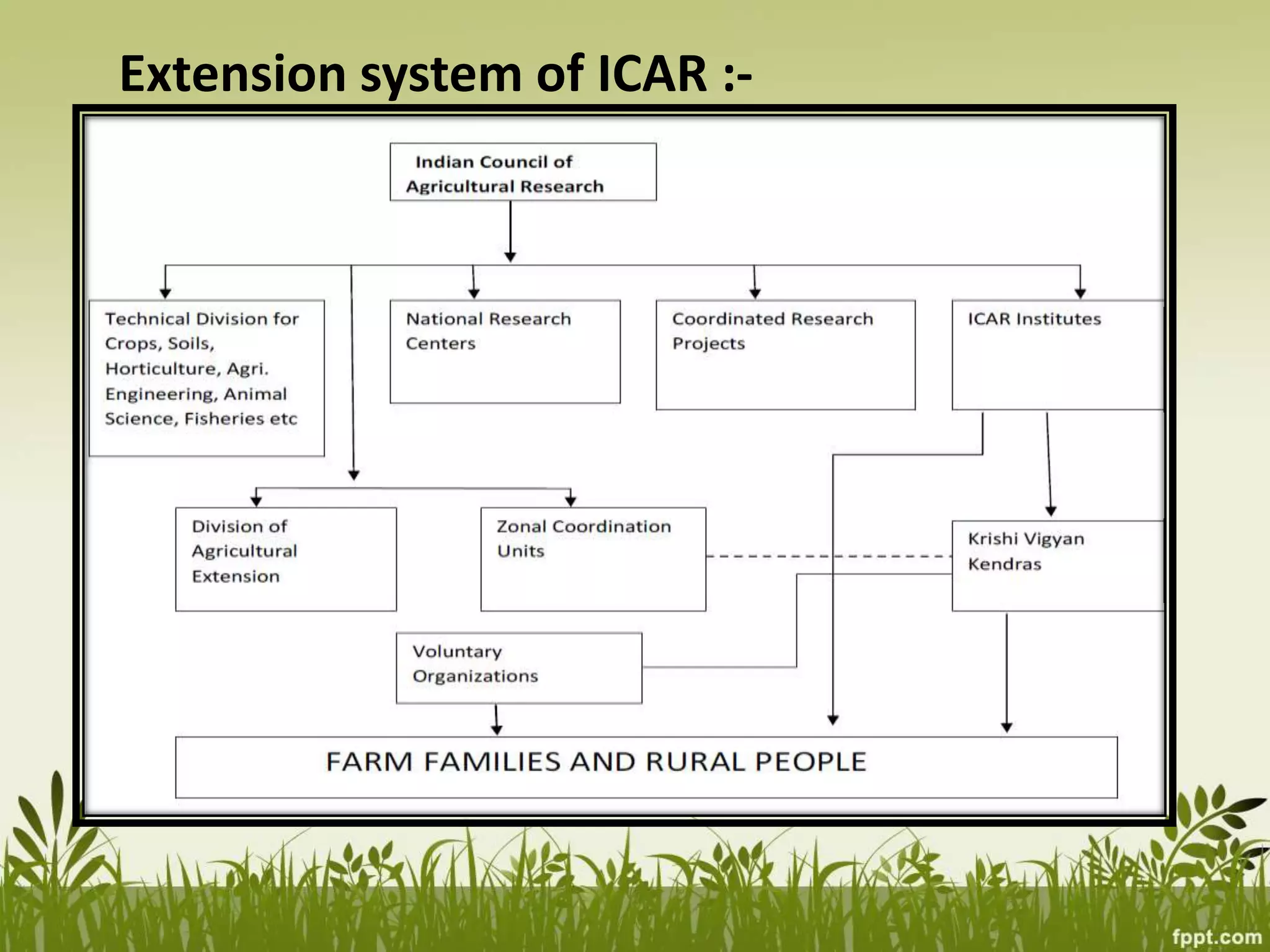 Extension system of ICAR :-

Indian Council of Agricultural Research

Technical Division for Crops, Soils, Horticulture, Agri. Engineering, Animal Science, Fisheries etc

National Research Centers

Coordinated Research Projects

ICAR Institutes

Division of Agricultural Extension

Zonal Coordination Units

Krishi Vigyan Kendras

Voluntary Organizations

FARM FAMILIES AND RURAL PEOPLE

fppt.com